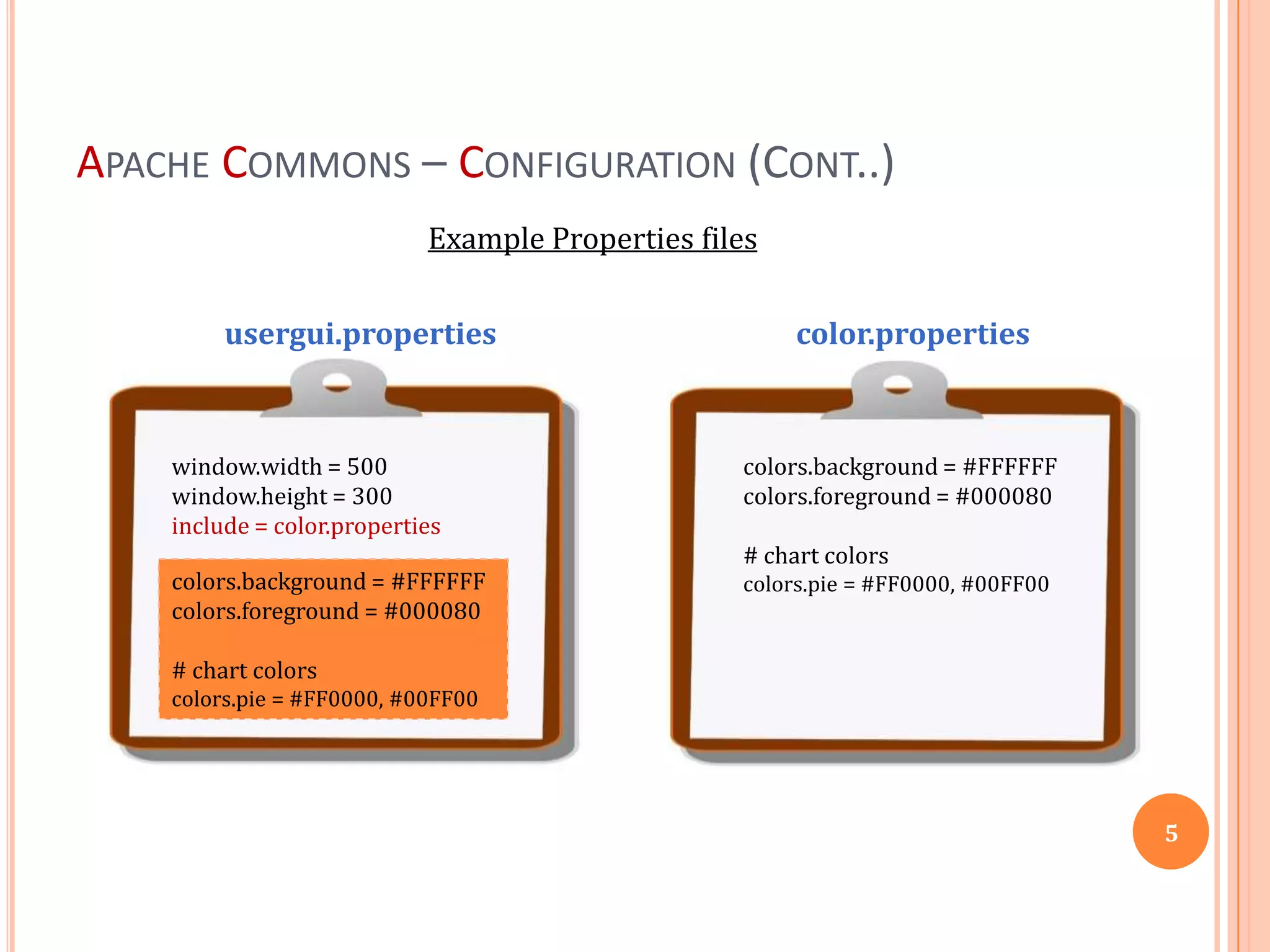 APACHE COMMONS – CONFIGURATION (CONT..)

Example Properties files

usergui.properties

window.width = 500
window.height = 300
include = color.properties

colors.background = #FFFFFF
colors.foreground = #000080

# chart colors
colors.pie = #FF0000, #00FF00

color.properties

colors.background = #FFFFFF
colors.foreground = #000080

# chart colors
colors.pie = #FF0000, #00FF00

5